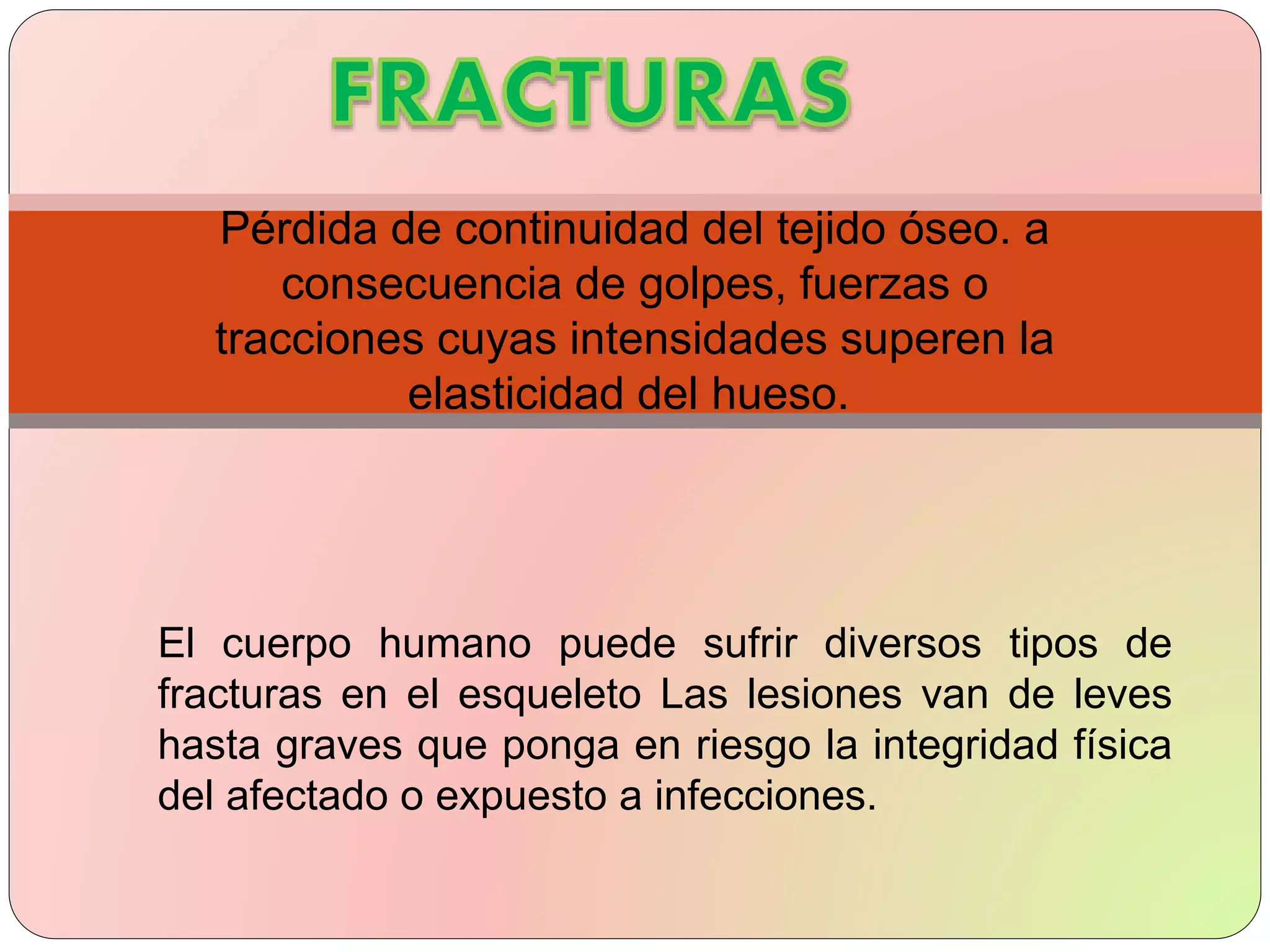 FRACTURAS

Pérdida de continuidad del tejido óseo. a consecuencia de golpes, fuerzas o tracciones cuyas intensidades superen la elasticidad del hueso.

El cuerpo humano puede sufrir diversos tipos de fracturas en el esqueleto Las lesiones van de leves hasta graves que ponga en riesgo la integridad física del afectado o expuesto a infecciones.